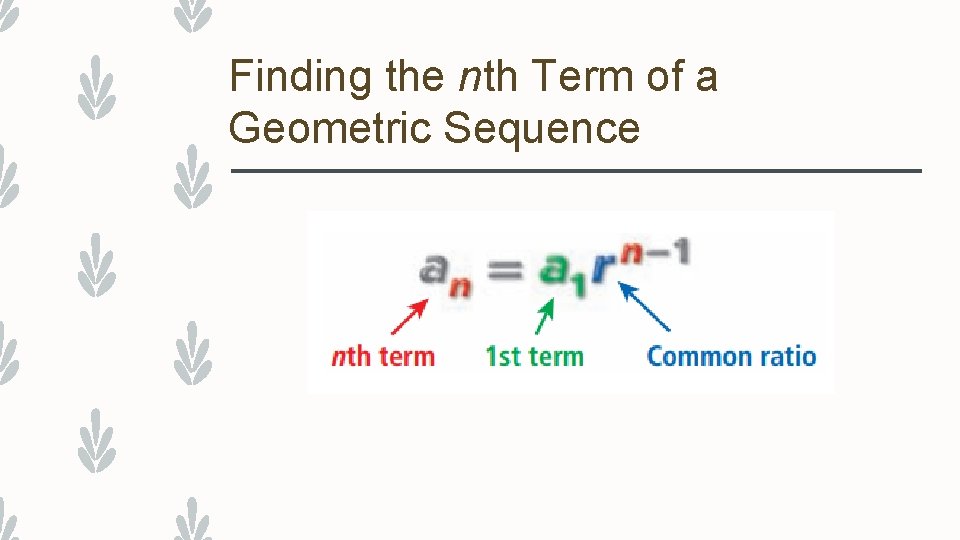 Finding the nth Term of a Geometric Sequence

$a_n = a_1 r^{n-1}$

nth term

1st term

Common ratio